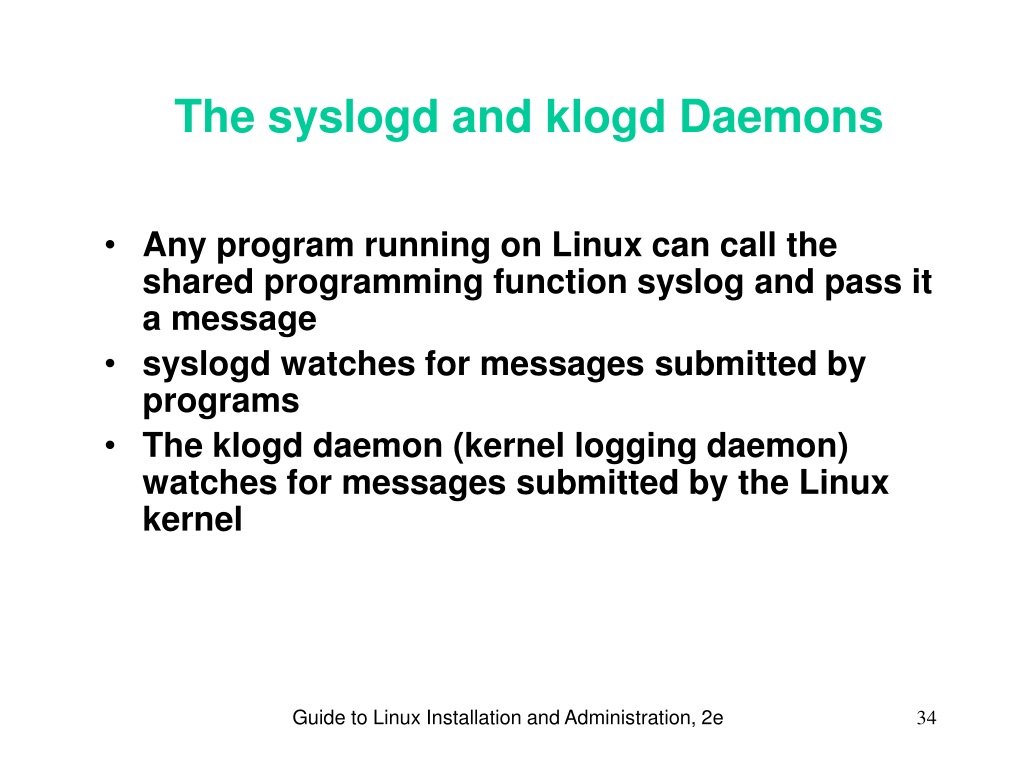 The syslogd and klogd Daemons

• Any program running on Linux can call the shared programming function syslog and pass it a message
• syslogd watches for messages submitted by programs
• The klogd daemon (kernel logging daemon) watches for messages submitted by the Linux kernel

Guide to Linux Installation and Administration, 2e

34